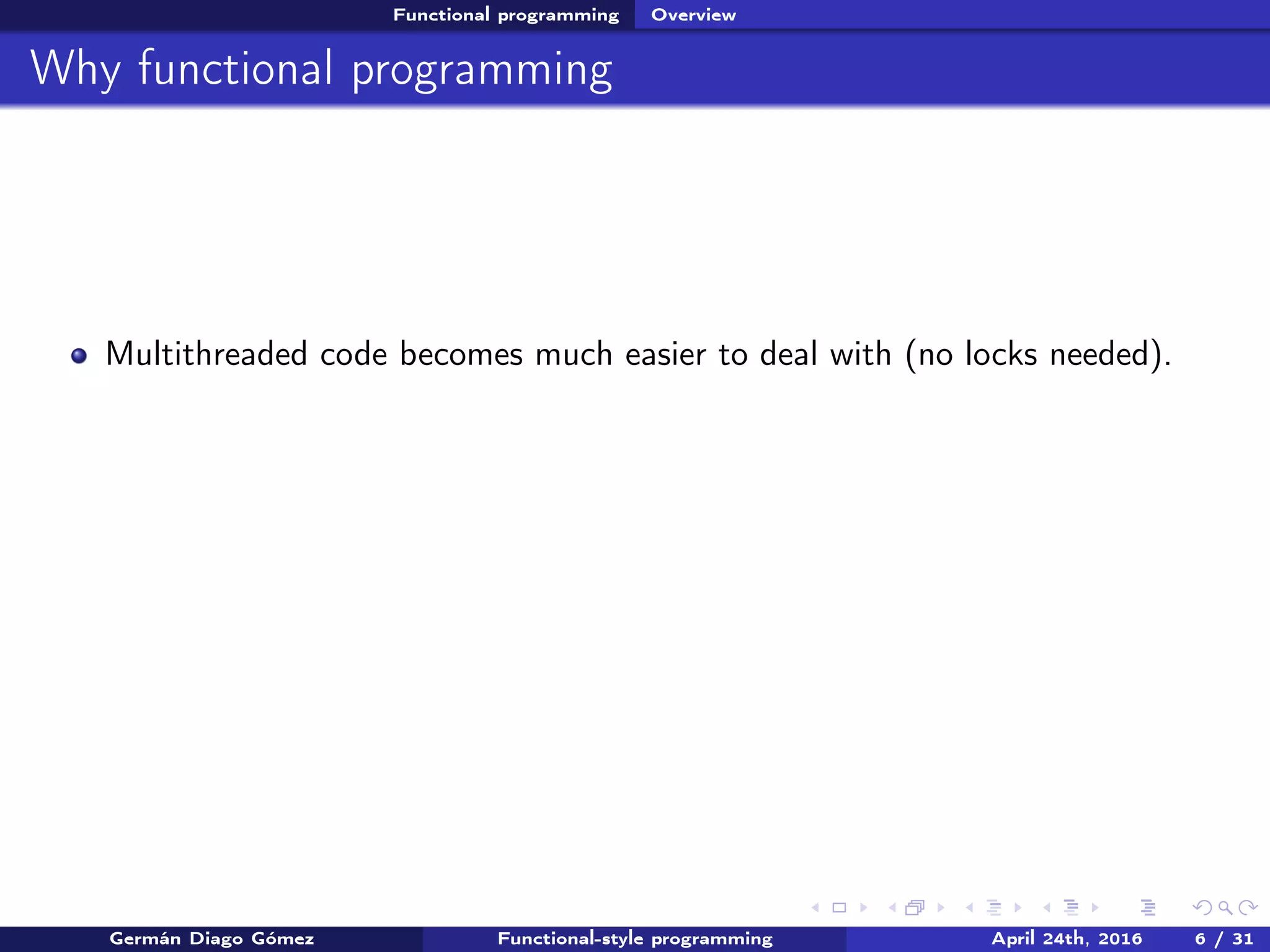 Functional programming Overview

Why functional programming

Multithreaded code becomes much easier to deal with (no locks needed).

Germán Diago Gómez Functional-style programming April 24th, 2016 6 / 31